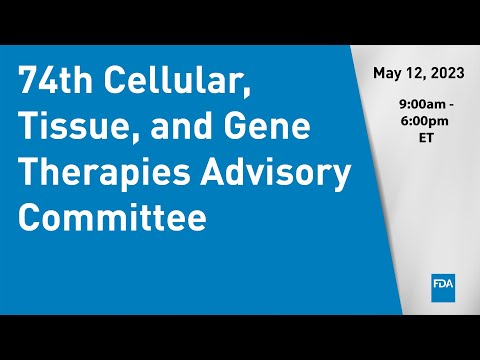 74th Cellular, Tissue, and Gene Therapies Advisory Committee

May 12, 2023

9:00am - 6:00pm ET

FDA